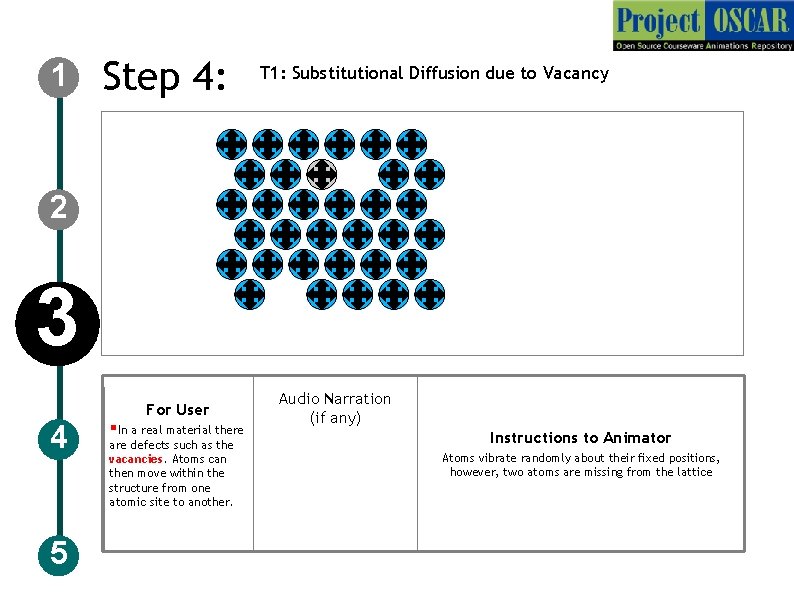 Project OSCAR
Open Source Courseware Animations Repository

1

2

3

4

5

Step 4:

T1: Substitutional Diffusion due to Vacancy

| For User | Audio Narration (if any) | Instructions to Animator |
|---|---|---|
| In a real material there are defects such as the vacancies. Atoms can then move within the structure from one atomic site to another. | | Atoms vibrate randomly about their fixed positions, however, two atoms are missing from the lattice |